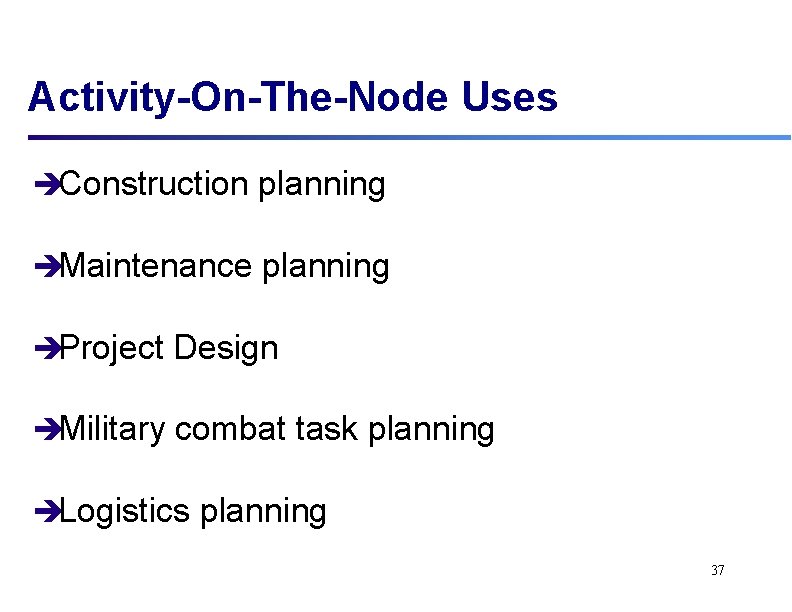 Activity-On-The-Node Uses

➔Construction planning

➔Maintenance planning

➔Project Design

➔Military combat task planning

➔Logistics planning

37